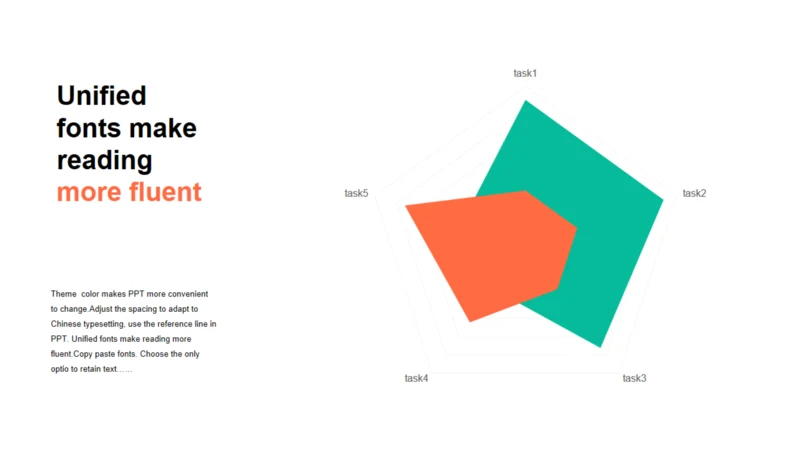 Unified fonts make reading more fluent

Theme color makes PPT more convenient to change.Adjust the spacing to adapt to Chinese typesetting, use the reference line in PPT. Unified fonts make reading more fluent.Copy paste fonts. Choose the only optio to retain text……

task1
task2
task3
task4
task5